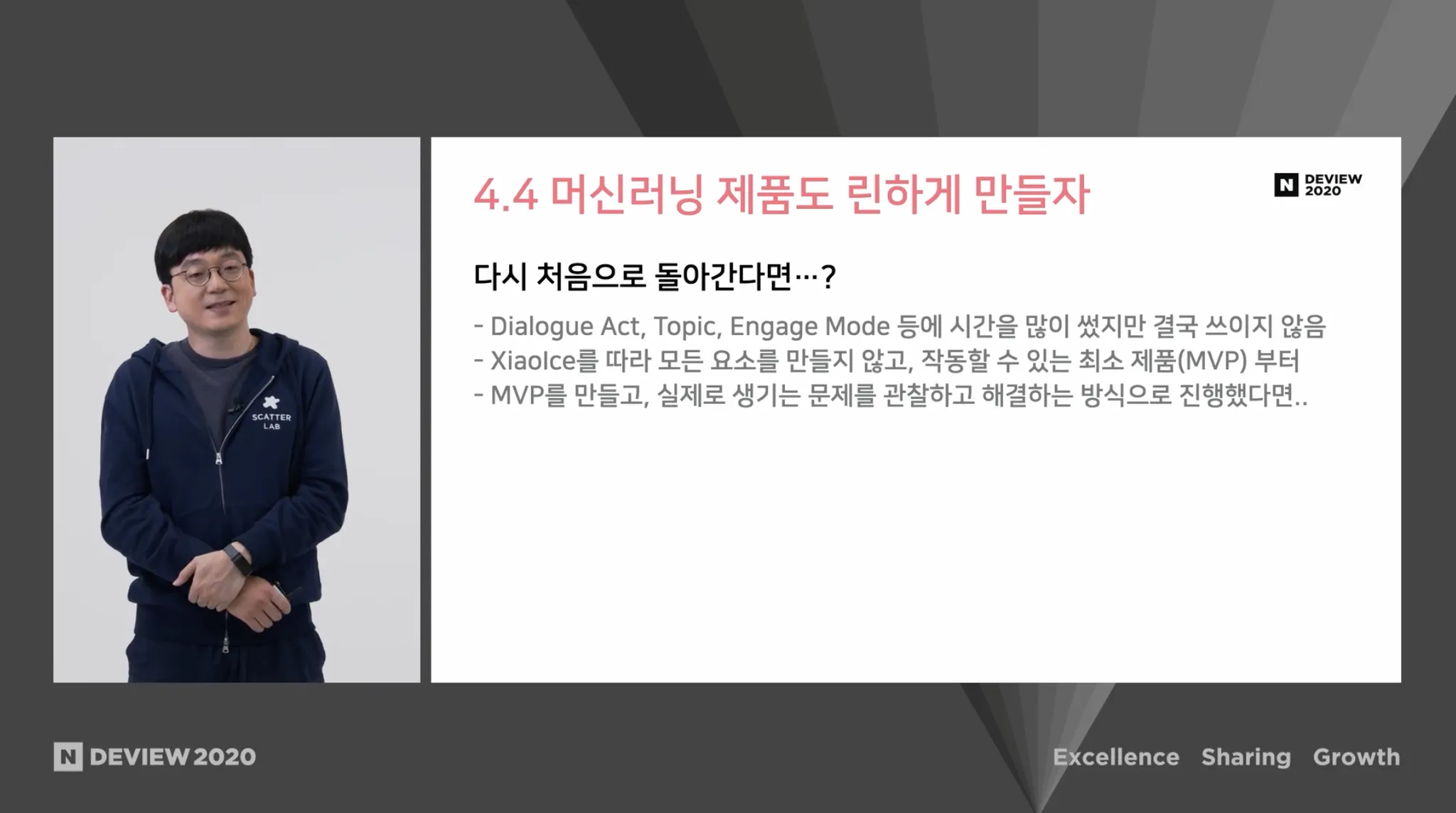 SCATTER LAB

4.4 머신러닝 제품도 린하게 만들자

N DEVIEW 2020

다시 처음으로 돌아간다면…?

- Dialogue Act, Topic, Engage Mode 등에 시간을 많이 썼지만 결국 쓰이지 않음
- XiaoIce를 따라 모든 요소를 만들지 않고, 작동할 수 있는 최소 제품(MVP) 부터
- MVP를 만들고, 실제로 생기는 문제를 관찰하고 해결하는 방식으로 진행했다면..

N DEVIEW 2020

Excellence Sharing Growth